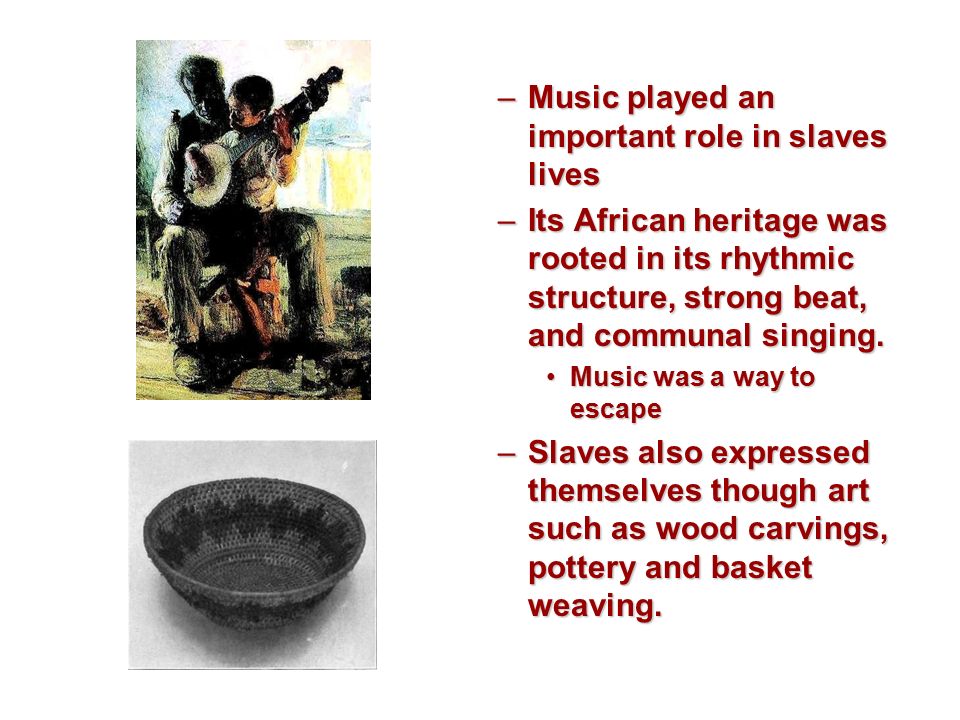 – Music played an important role in slaves lives

– Its African heritage was rooted in its rhythmic structure, strong beat, and communal singing.

• Music was a way to escape

– Slaves also expressed themselves though art such as wood carvings, pottery and basket weaving.